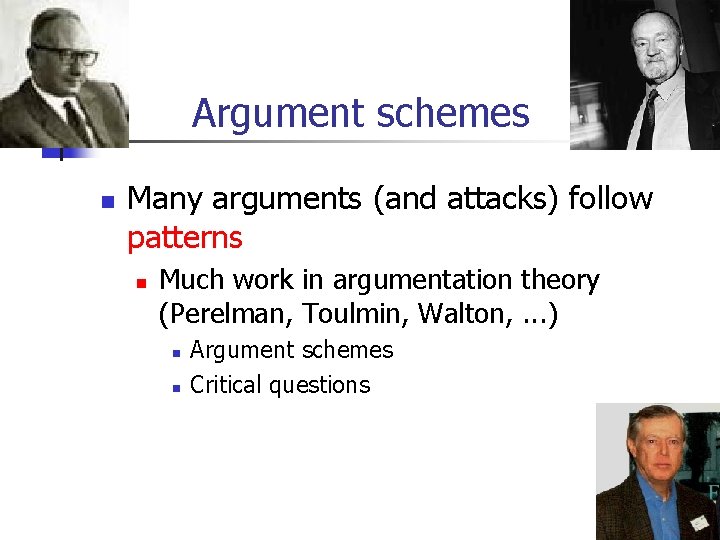 Argument schemes

Many arguments (and attacks) follow patterns

Much work in argumentation theory (Perelman, Toulmin, Walton, ...)

Argument schemes

Critical questions